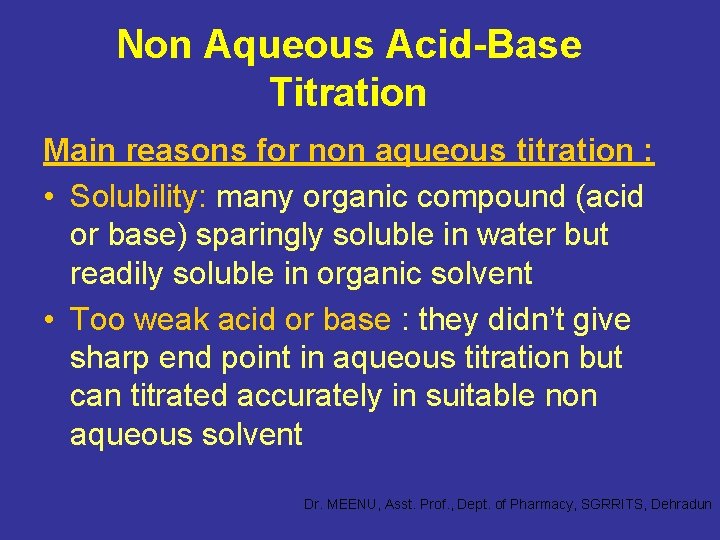 Non Aqueous Acid-Base Titration

Main reasons for non aqueous titration :

• Solubility: many organic compound (acid or base) sparingly soluble in water but readily soluble in organic solvent

• Too weak acid or base : they didn't give sharp end point in aqueous titration but can titrated accurately in suitable non aqueous solvent

Dr. MEENU, Asst. Prof., Dept. of Pharmacy, SGRRITS, Dehradun